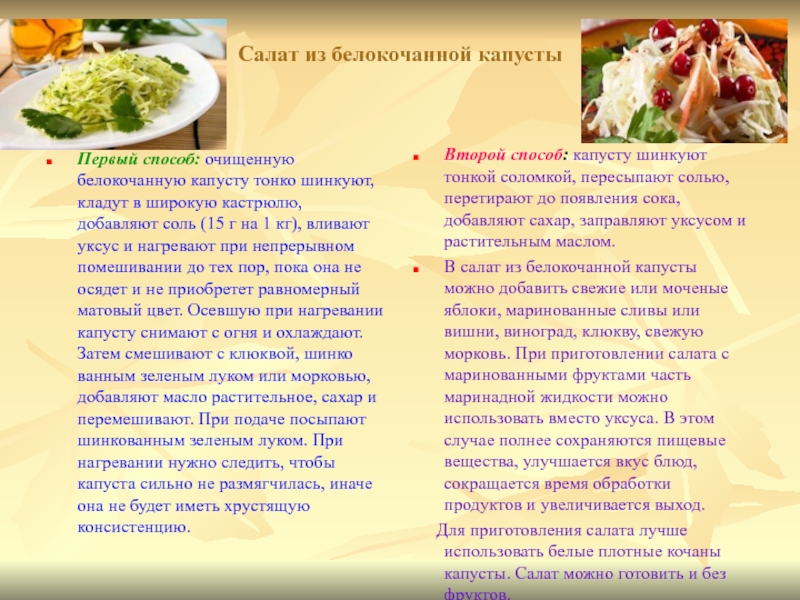 Салат из белокочанной капусты

Первый способ: очищенную белокочанную капусту тонко шинкуют, кладут в широкую кастрюлю, добавляют соль (15 г на 1 кг), вливают уксус и нагревают при непрерывном помешивании до тех пор, пока она не осядет и не приобретет равномерный матовый цвет. Осевшую при нагревании капусту снимают с огня и охлаждают. Затем смешивают с клюквой, шинко ванным зеленым луком или морковью, добавляют масло растительное, сахар и перемешивают. При подаче посыпают шинкованным зеленым луком. При нагревании нужно следить, чтобы капуста сильно не размягчилась, иначе она не будет иметь хрустящую консистенцию.

Второй способ: капусту шинкуют тонкой соломкой, пересыпают солью, перетирают до появления сока, добавляют сахар, заправляют уксусом и растительным маслом.

В салат из белокочанной капусты можно добавить свежие или моченые яблоки, маринованные сливы или вишни, виноград, клюкву, свежую морковь. При приготовлении салата с маринованными фруктами часть маринадной жидкости можно использовать вместо уксуса. В этом случае полнее сохраняются пищевые вещества, улучшается вкус блюд, сокращается время обработки продуктов и увеличивается выход.

Для приготовления салата лучше использовать белые плотные кочаны капусты. Салат можно готовить и без фруктов.